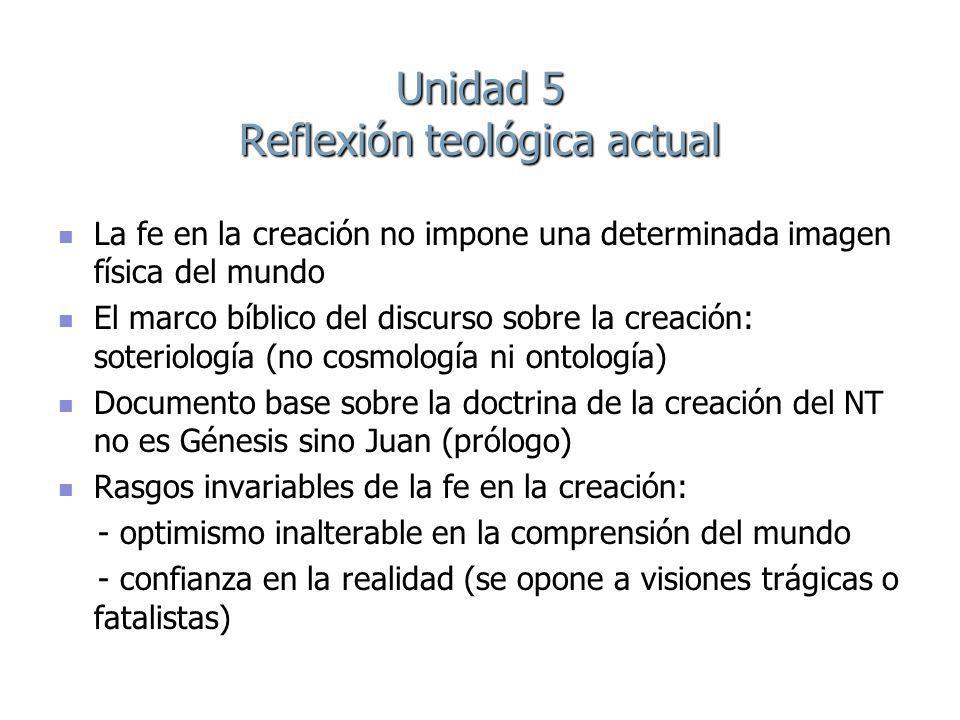 Unidad 5
Reflexión teológica actual

- La fe en la creación no impone una determinada imagen física del mundo
- El marco bíblico del discurso sobre la creación: soteriología (no cosmología ni ontología)
- Documento base sobre la doctrina de la creación del NT no es Génesis sino Juan (prólogo)
- Rasgos invariables de la fe en la creación:
  - optimismo inalterable en la comprensión del mundo
  - confianza en la realidad (se opone a visiones trágicas o fatalistas)